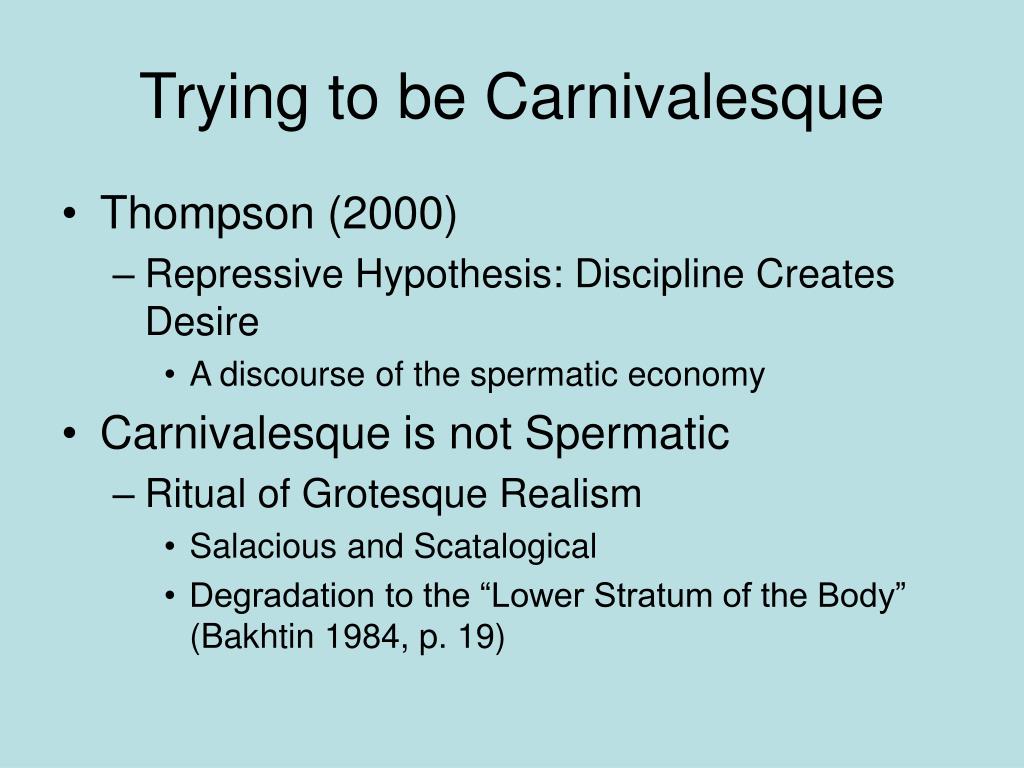 Trying to be Carnivalesque

• Thompson (2000)
– Repressive Hypothesis: Discipline Creates Desire
• A discourse of the spermatic economy
• Carnivalesque is not Spermatic
– Ritual of Grotesque Realism
• Salacious and Scatalogical
• Degradation to the “Lower Stratum of the Body” (Bakhtin 1984, p. 19)